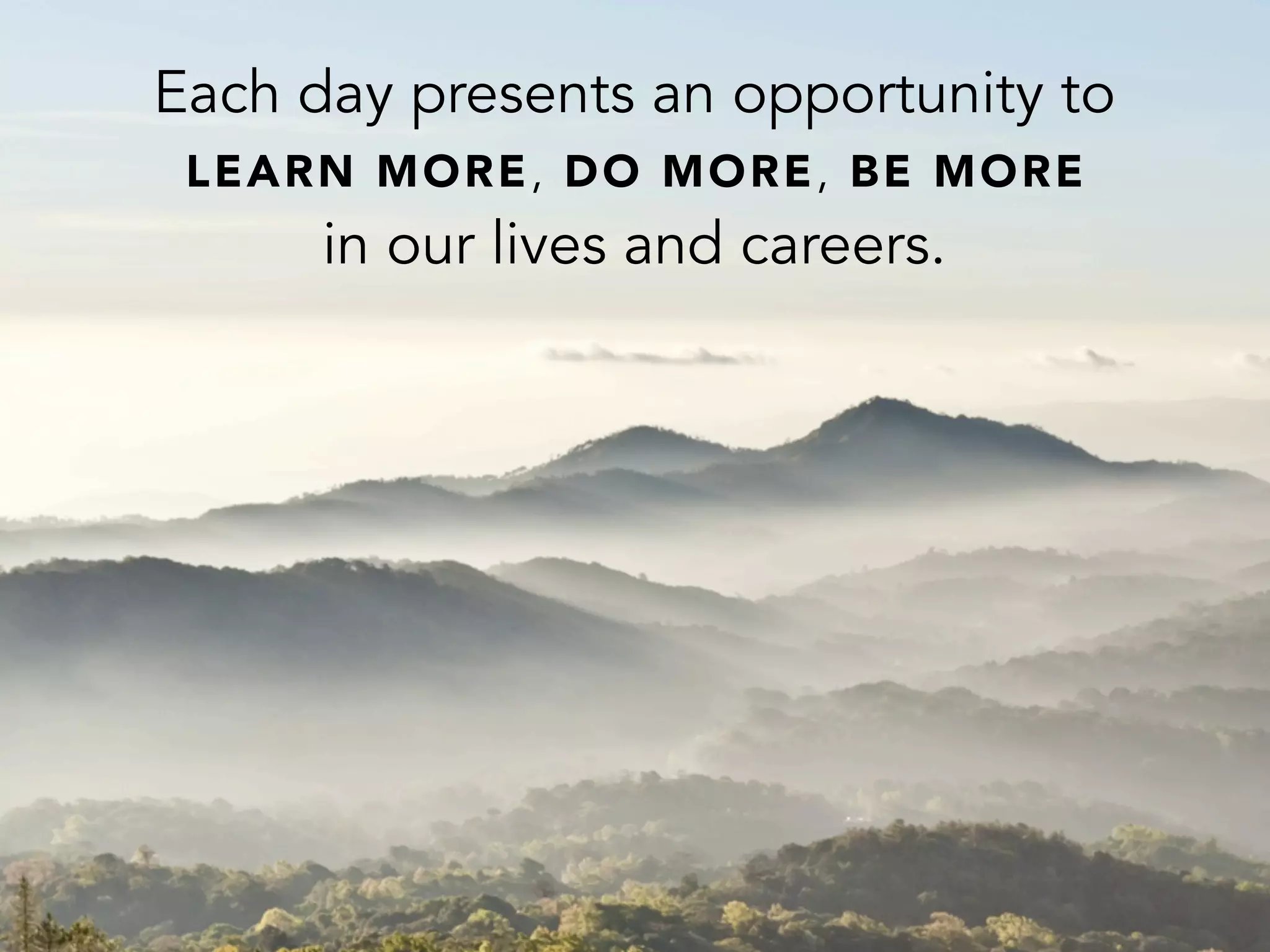 Each day presents an opportunity to
LEARN MORE, DO MORE, BE MORE
in our lives and careers.